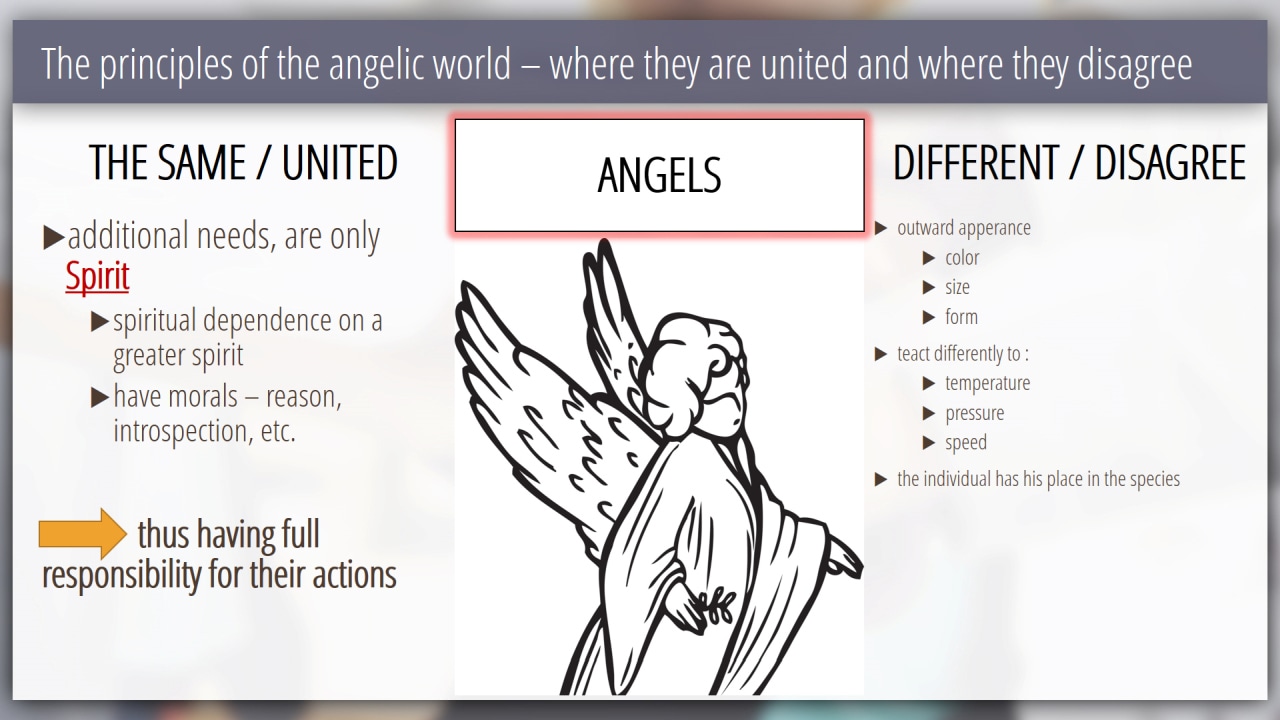 The principles of the angelic world – where they are united and where they disagree

THE SAME / UNITED

▶additional needs, are only Spirit

▶spiritual dependence on a greater spirit

▶have morals – reason, introspection, etc.

thus having full responsibility for their actions

ANGELS

DIFFERENT / DISAGREE

▶ outward apperance
▶ color
▶ size
▶ form
▶ teact differently to :
▶ temperature
▶ pressure
▶ speed
▶ the individual has his place in the species